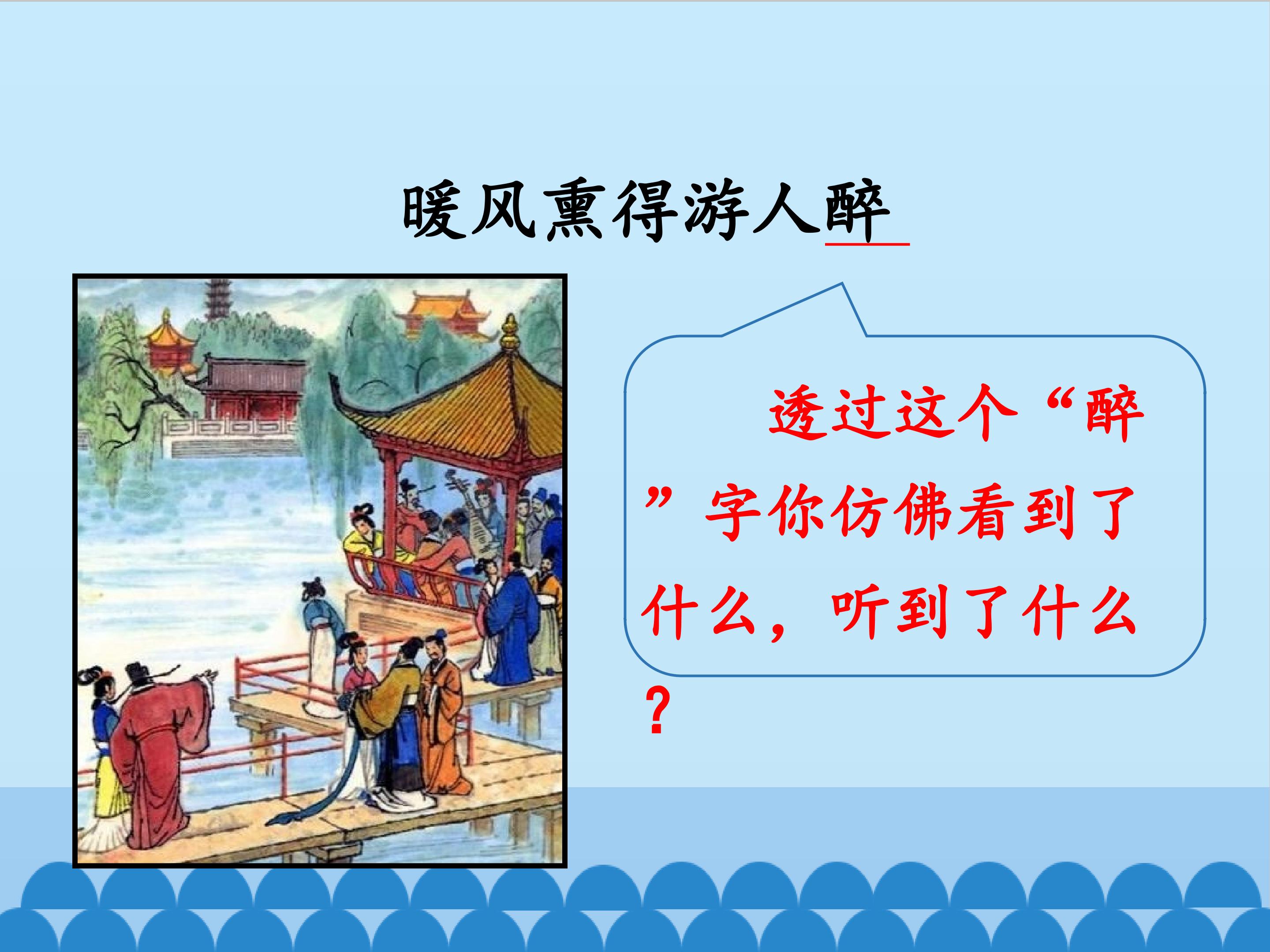 暖风熏得游人醉

透过这个“醉”字你仿佛看到了什么，听到了什么？